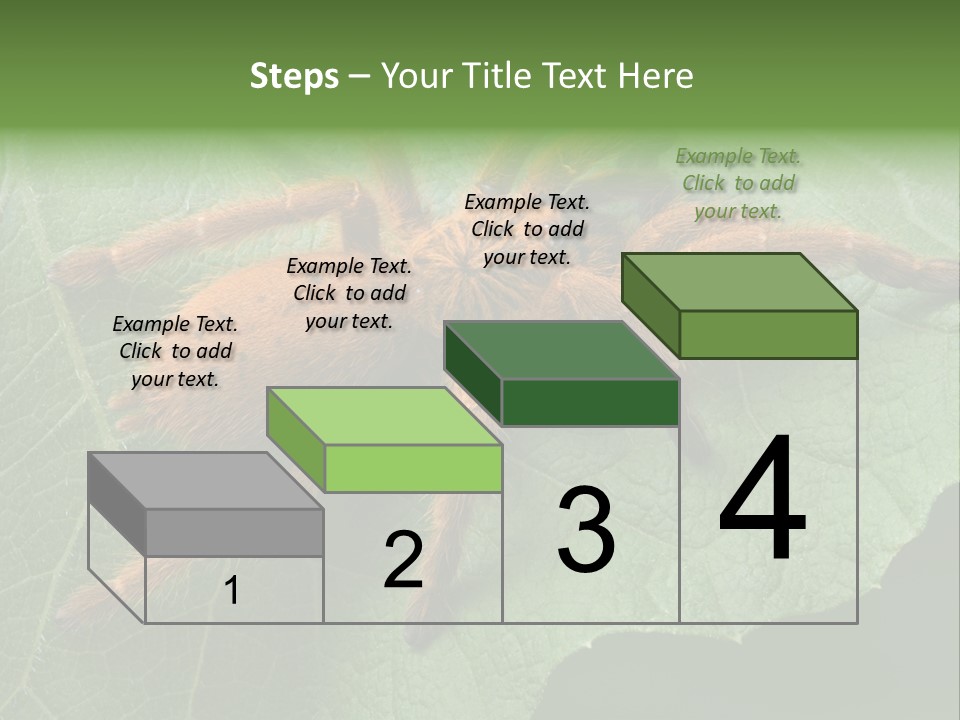 Steps – Your Title Text Here

Example Text. Click to add your text.

Example Text. Click to add your text.

Example Text. Click to add your text.

Example Text. Click to add your text.

1

2

3

4